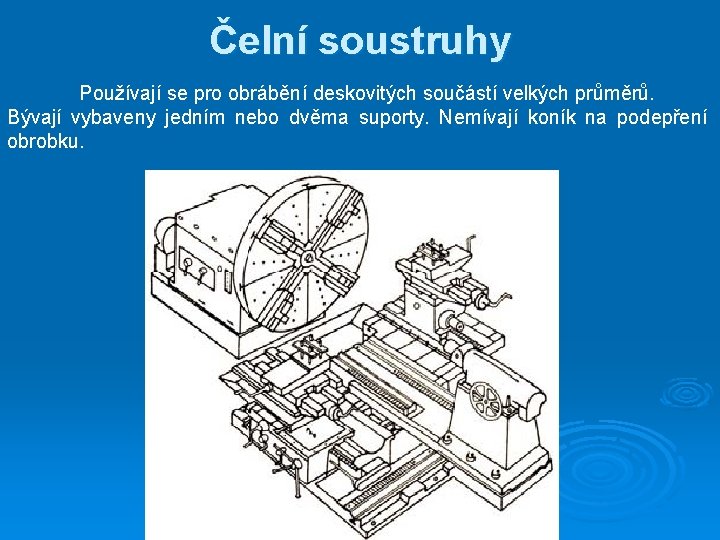 Čelní soustruhy

Používají se pro obrábění deskovitých součástí velkých průměrů. Bývají vybaveny jedním nebo dvěma suporty. Nemívají koník na podepření obrobku.